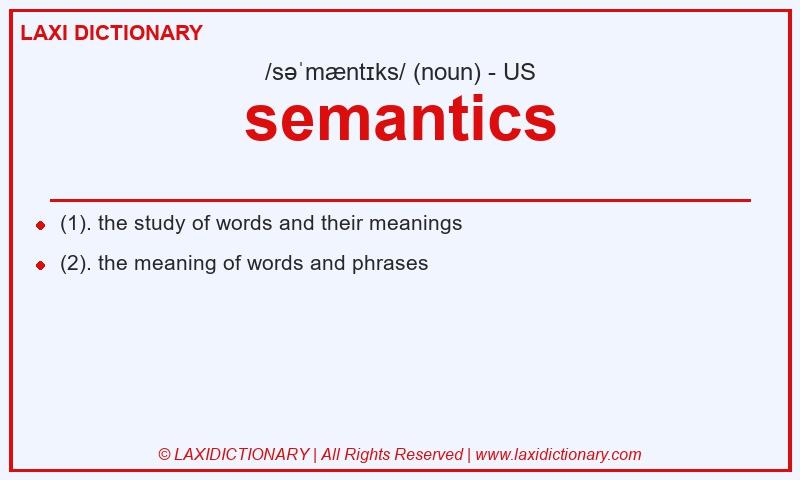 LAXI DICTIONARY

/səˈmæntɪks/ (noun) - US

semantics

(1). the study of words and their meanings

(2). the meaning of words and phrases

© LAXIDICTIONARY | All Rights Reserved | www.laxidictionary.com